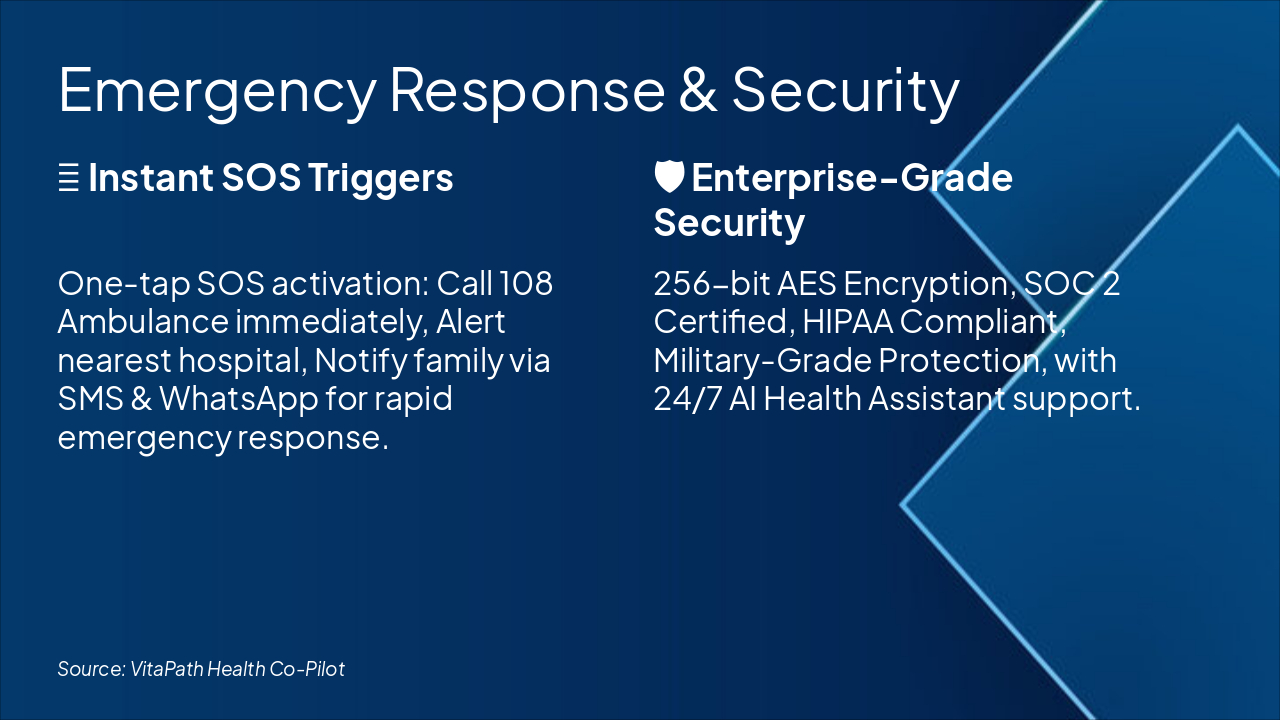 Emergency Response & Security

Instant SOS Triggers

One-tap SOS activation: Call 108 Ambulance immediately, Alert nearest hospital, Notify family via SMS & WhatsApp for rapid emergency response.

Enterprise-Grade Security

256-bit AES Encryption, SOC 2 Certified, HIPAA Compliant, Military-Grade Protection, with 24/7 AI Health Assistant support.

Source: VitaPath Health Co-Pilot